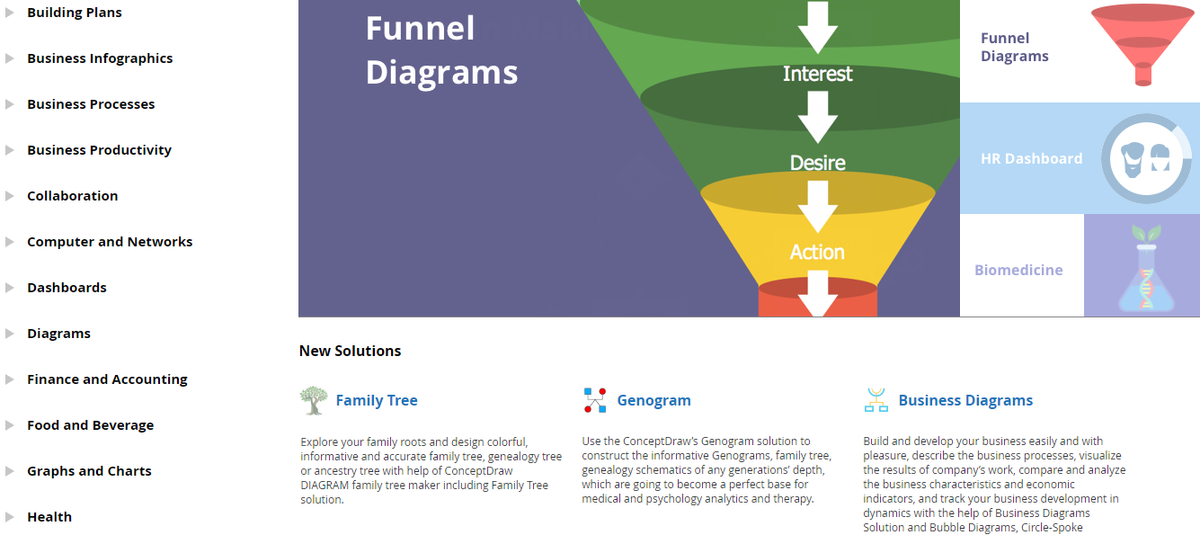 Building Plans

Business Infographics

Business Processes

Business Productivity

Collaboration

Computer and Networks

Dashboards

Diagrams

Finance and Accounting

Food and Beverage

Graphs and Charts

Health

Funnel Diagrams

Interest

Desire

Action

Funnel Diagrams

HR Dashboard

Biomedicine

New Solutions

Family Tree

Explore your family roots and design colorful, informative and accurate family tree, genealogy tree or ancestry tree with help of ConceptDraw DIAGRAM family tree maker including Family Tree solution.

Genogram

Use the ConceptDraw's Genogram solution to construct the informative Genograms, family tree, genealogy schematics of any generations' depth, which are going to become a perfect base for medical and psychology analytics and therapy.

Business Diagrams

Build and develop your business easily and with pleasure, describe the business processes, visualize the results of company's work, compare and analyze the business characteristics and economic indicators, and track your business development in dynamics with the help of Business Diagrams Solution and Bubble Diagrams, Circle-Spoke